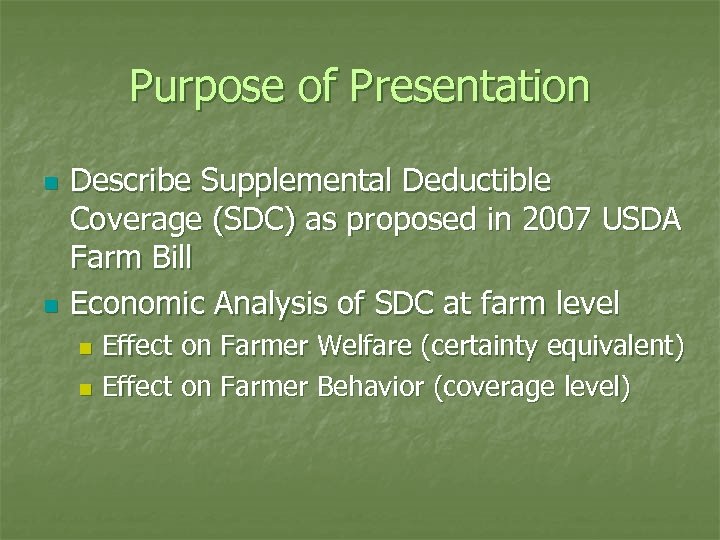 Purpose of Presentation

- Describe Supplemental Deductible Coverage (SDC) as proposed in 2007 USDA Farm Bill
- Economic Analysis of SDC at farm level
  - Effect on Farmer Welfare (certainty equivalent)
  - Effect on Farmer Behavior (coverage level)